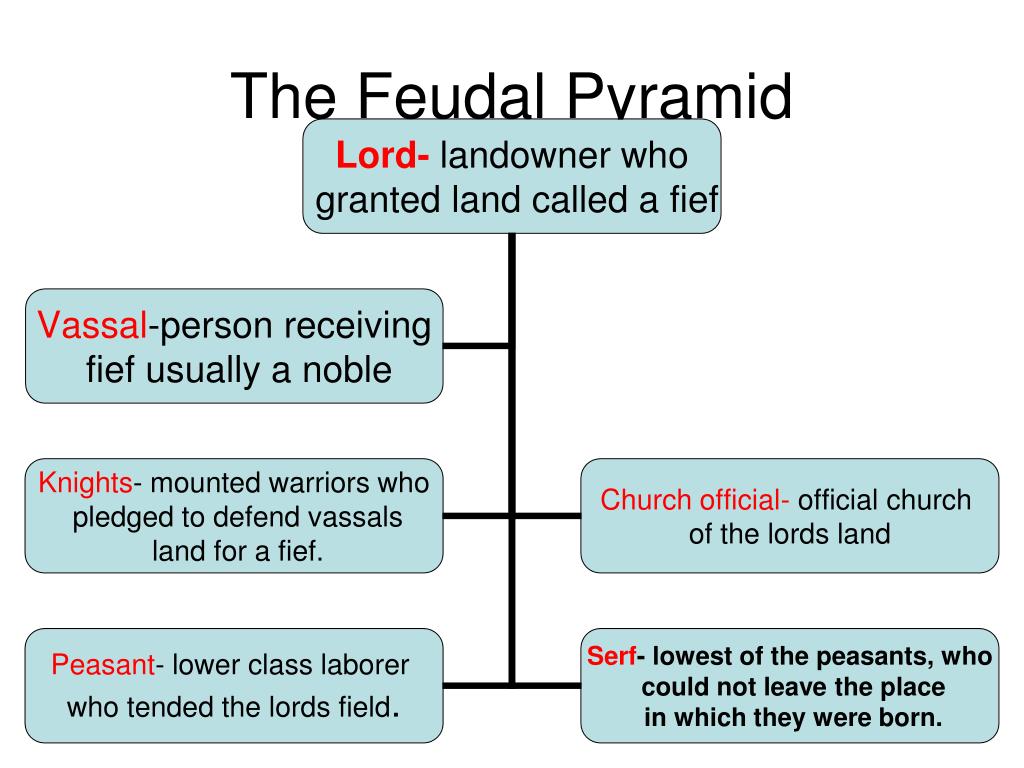 The Feudal Pyramid

Lord- landowner who granted land called a fief

Vassal-person receiving fief usually a noble

Knights- mounted warriors who pledged to defend vassals land for a fief.

Church official- official church of the lords land

Peasant- lower class laborer who tended the lords field.

Serf- lowest of the peasants, who could not leave the place in which they were born.